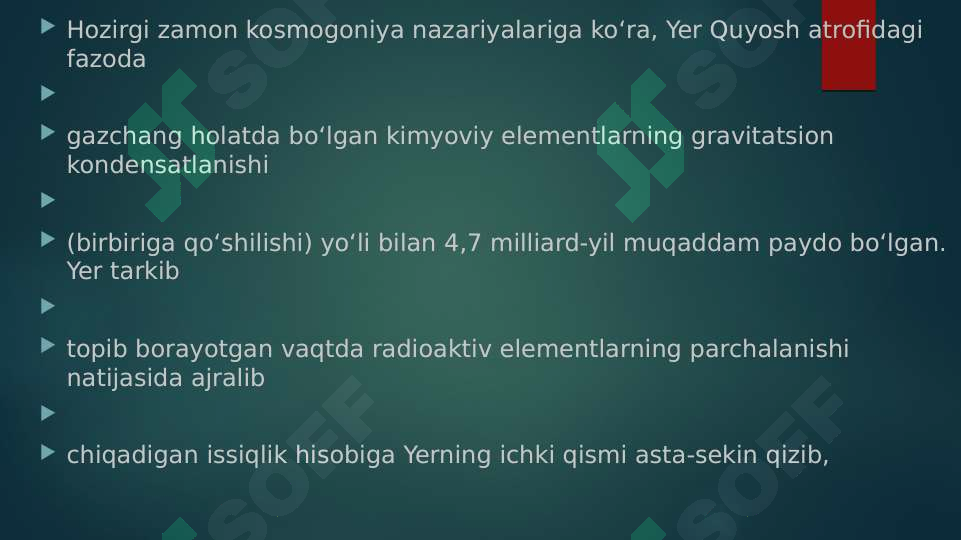 Hozirgi zamon kosmogoniya nazariyalariga koʻra, Yer Quyosh atrofidagi fazoda

gazchang holatda boʻlgan kimyoviy elementlarning gravitatsion kondensatlanishi

(birbiriga qoʻshilishi) yoʻli bilan 4,7 milliard-yil muqaddam paydo boʻlgan. Yer tarkib

topib borayotgan vaqtda radioaktiv elementlarning parchalanishi natijasida ajralib

chiqadigan issiqlik hisobiga Yerning ichki qismi asta-sekin qizib,

SOFF SOFF SOFF SOFF